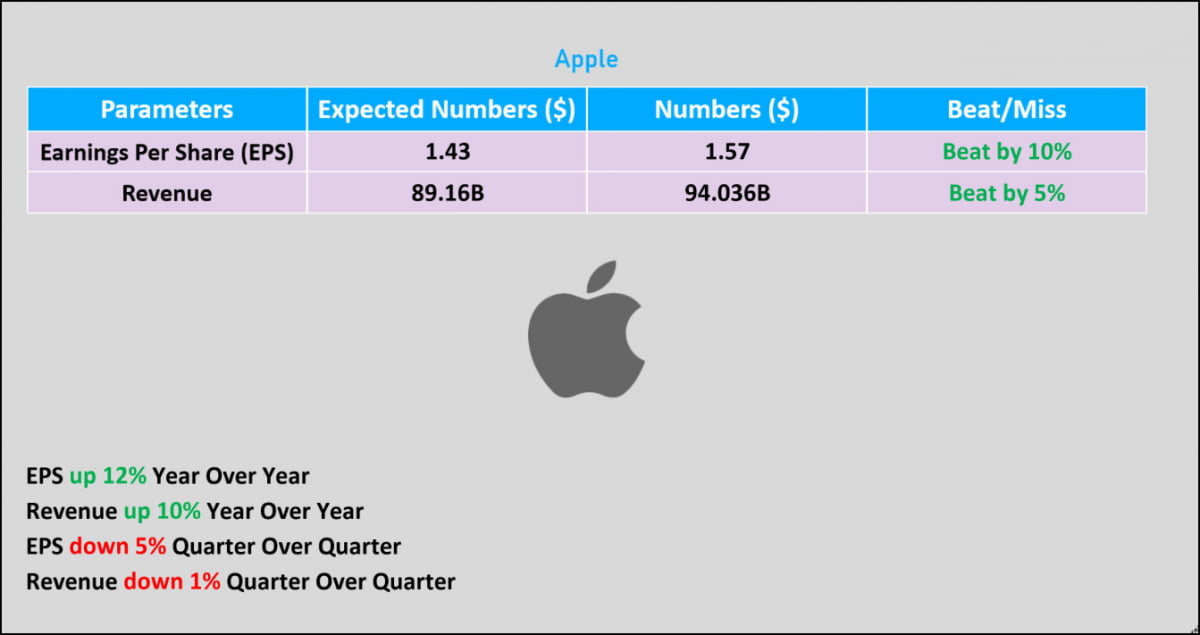 Apple

| Parameters | Expected Numbers ($) | Numbers ($) | Beat/Miss |
|---|---|---|---|
| Earnings Per Share (EPS) | 1.43 | 1.57 | Beat by 10% |
| Revenue | 89.16B | 94.036B | Beat by 5% |

EPS up 12% Year Over Year
Revenue up 10% Year Over Year
EPS down 5% Quarter Over Quarter
Revenue down 1% Quarter Over Quarter